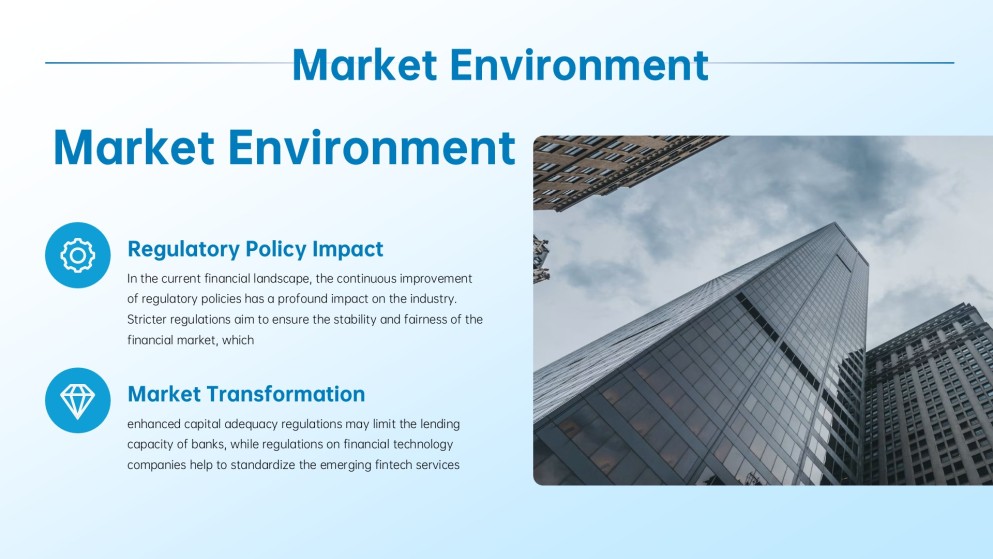 Market Environment

Market Environment

Regulatory Policy Impact

In the current financial landscape, the continuous improvement of regulatory policies has a profound impact on the industry. Stricter regulations aim to ensure the stability and fairness of the financial market, which

Market Transformation

enhanced capital adequacy regulations may limit the lending capacity of banks, while regulations on financial technology companies help to standardize the emerging fintech services